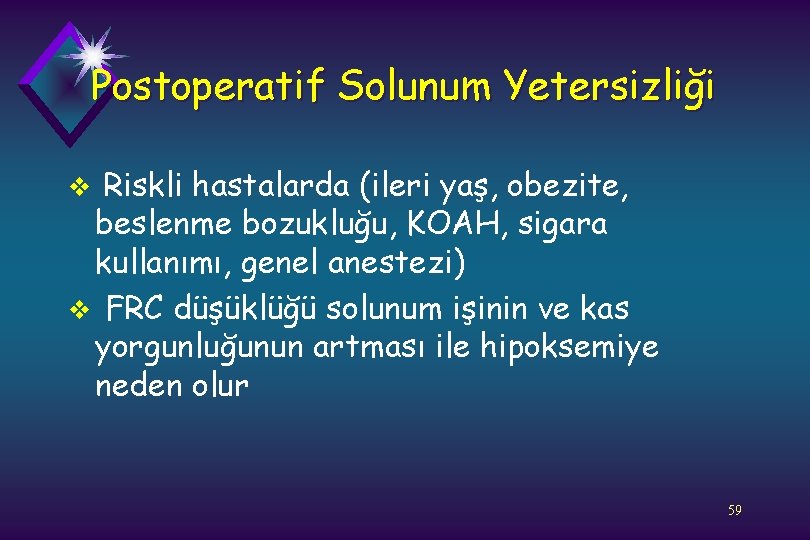 Postoperatif Solunum Yetersizliği

❖ Riskli hastalarda (ileri yaş, obezite, beslenme bozukluğu, KOAH, sigara kullanımı, genel anestezi)

❖ FRC düşüklüğü solunum işinin ve kas yorgunluğunun artması ile hipoksemiye neden olur

59